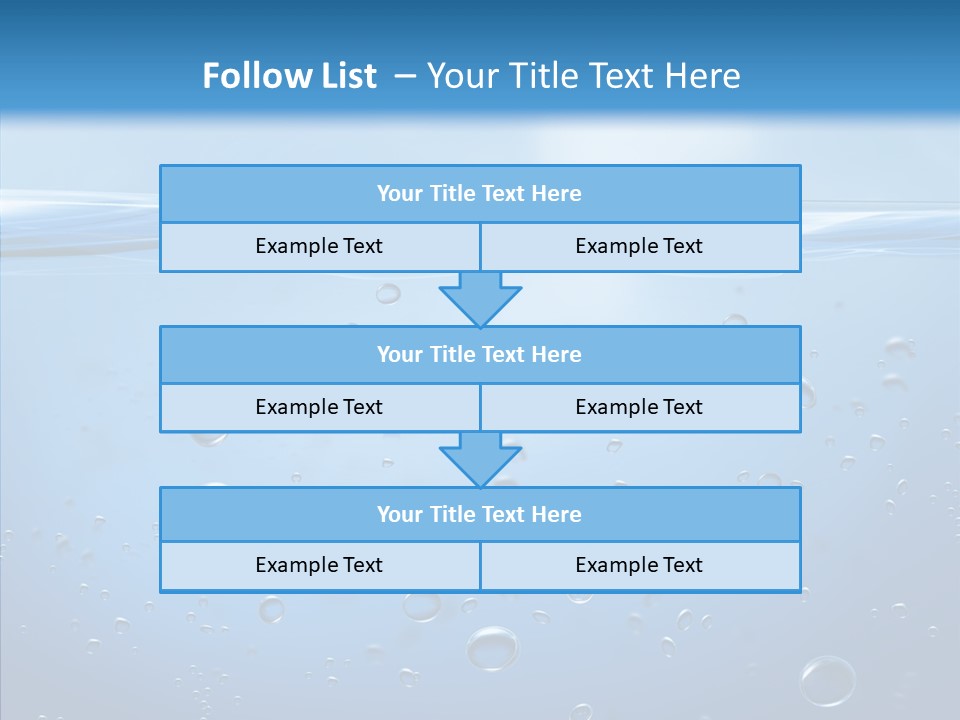 Follow List – Your Title Text Here

Your Title Text Here

Example Text

Example Text

Your Title Text Here

Example Text

Example Text

Your Title Text Here

Example Text

Example Text